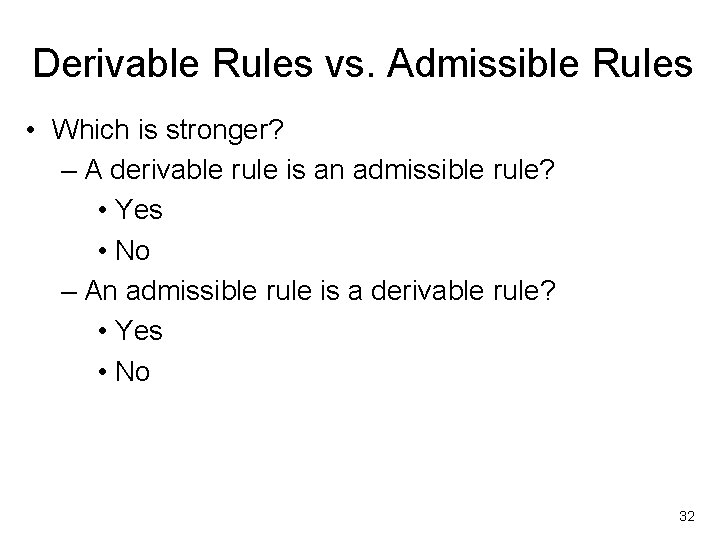 Derivable Rules vs. Admissible Rules

• Which is stronger?
– A derivable rule is an admissible rule?
• Yes
• No
– An admissible rule is a derivable rule?
• Yes
• No

32